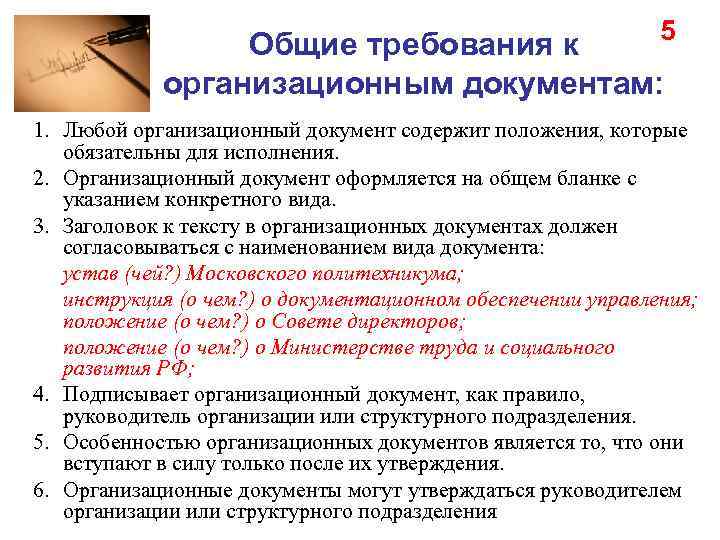 5

Общие требования к организационным документам:

1. Любой организационный документ содержит положения, которые обязательны для исполнения.
2. Организационный документ оформляется на общем бланке с указанием конкретного вида.
3. Заголовок к тексту в организационных документах должен согласовываться с наименованием вида документа:
устав (чей?) Московского политехникума;
инструкция (о чем?) о документационном обеспечении управления;
положение (о чем?) о Совете директоров;
положение (о чем?) о Министерстве труда и социального развития РФ;
4. Подписывает организационный документ, как правило, руководитель организации или структурного подразделения.
5. Особенностью организационных документов является то, что они вступают в силу только после их утверждения.
6. Организационные документы могут утверждаться руководителем организации или структурного подразделения